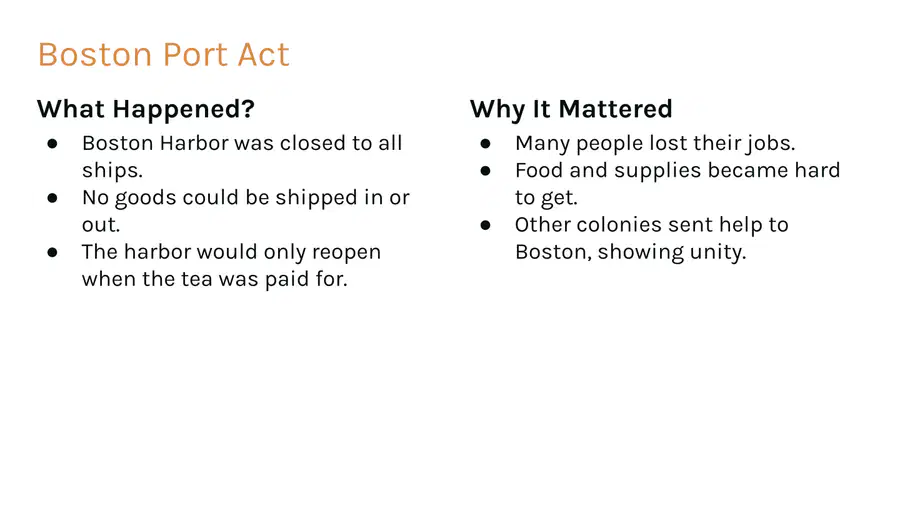 Boston Port Act

What Happened?
• Boston Harbor was closed to all ships.
• No goods could be shipped in or out.
• The harbor would only reopen when the tea was paid for.

Why It Mattered
• Many people lost their jobs.
• Food and supplies became hard to get.
• Other colonies sent help to Boston, showing unity.